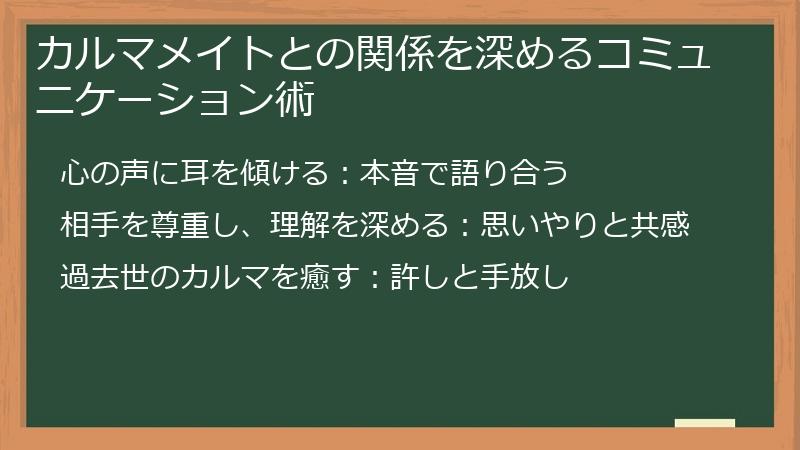 カルマメイトとの関係を深めるコミュニケーション術

心の声に耳を傾ける：本音で語り合う

相手を尊重し、理解を深める：思いやりと共感

過去世のカルマを癒す：許しと手放し